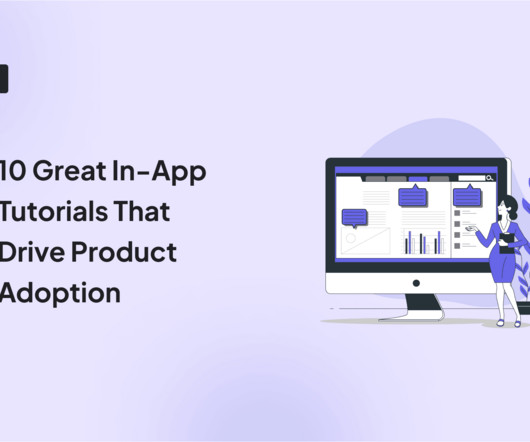 10 Great In-App Tutorials That Drive Product Adoption